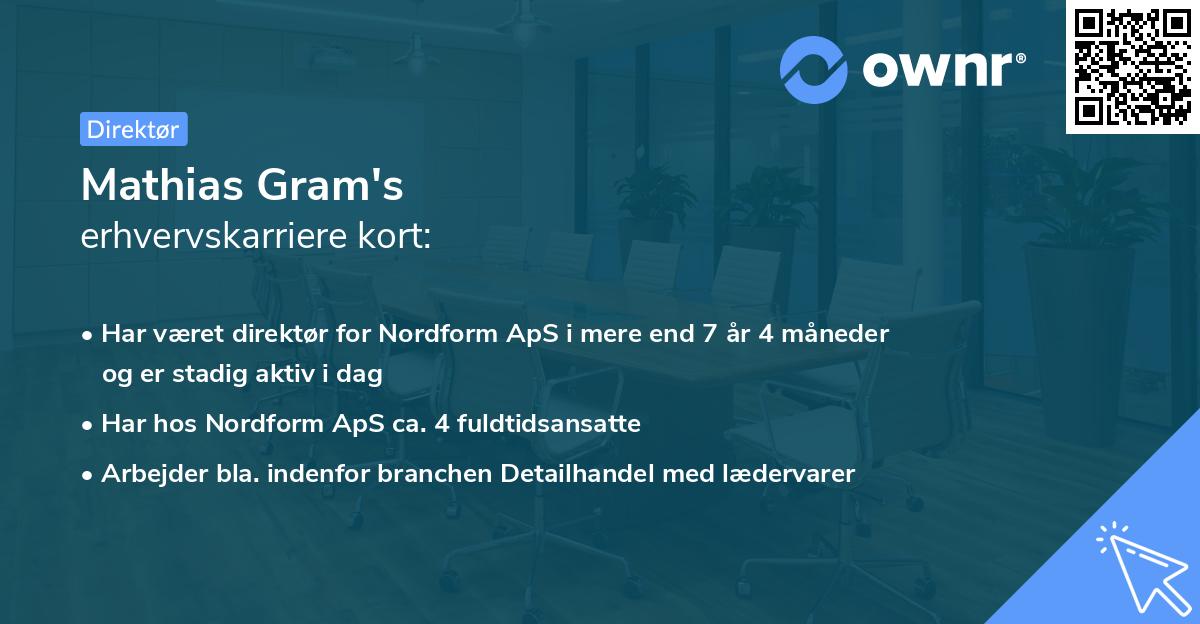 ownr®

Direktør

Mathias Gram's
erhvervskarriere kort:

• Har været direktør for Nordform ApS i mere end 7 år 4 måneder og er stadig aktiv i dag

• Har hos Nordform ApS ca. 4 fuldtidsansatte

• Arbejder bla. indenfor branchen Detailhandel med lædervarer